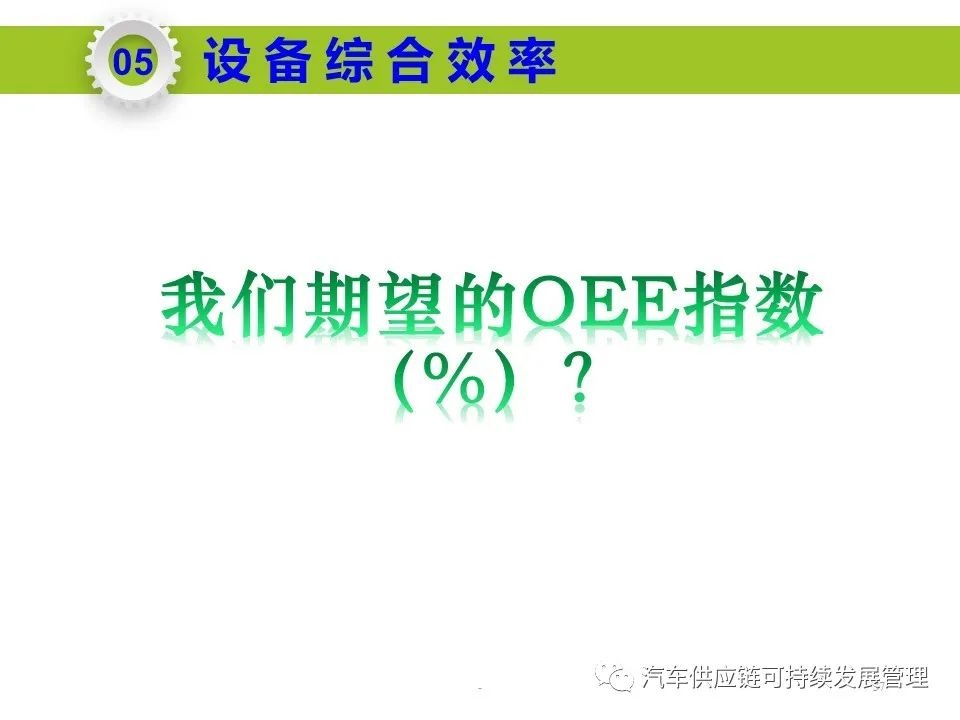 05 设备综合效率

我们期望的OEE指数（%）？

汽车供应链可持续发展管理